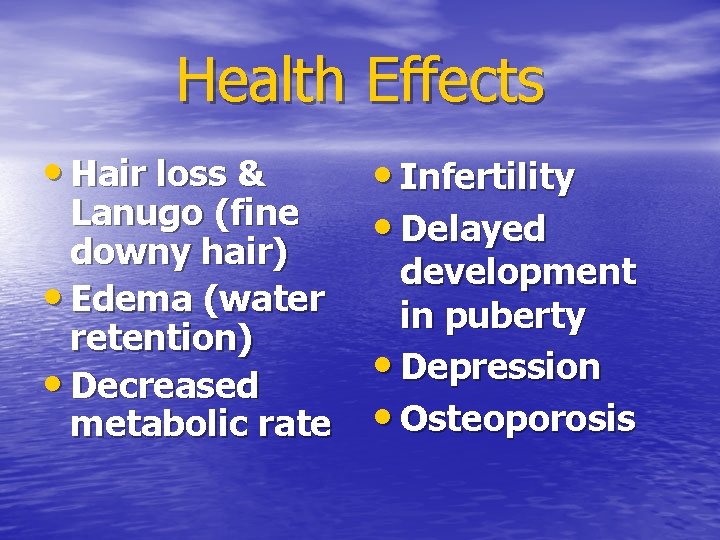 Health Effects

• Hair loss & Lanugo (fine downy hair)
• Edema (water retention)
• Decreased metabolic rate

• Infertility
• Delayed development in puberty
• Depression
• Osteoporosis